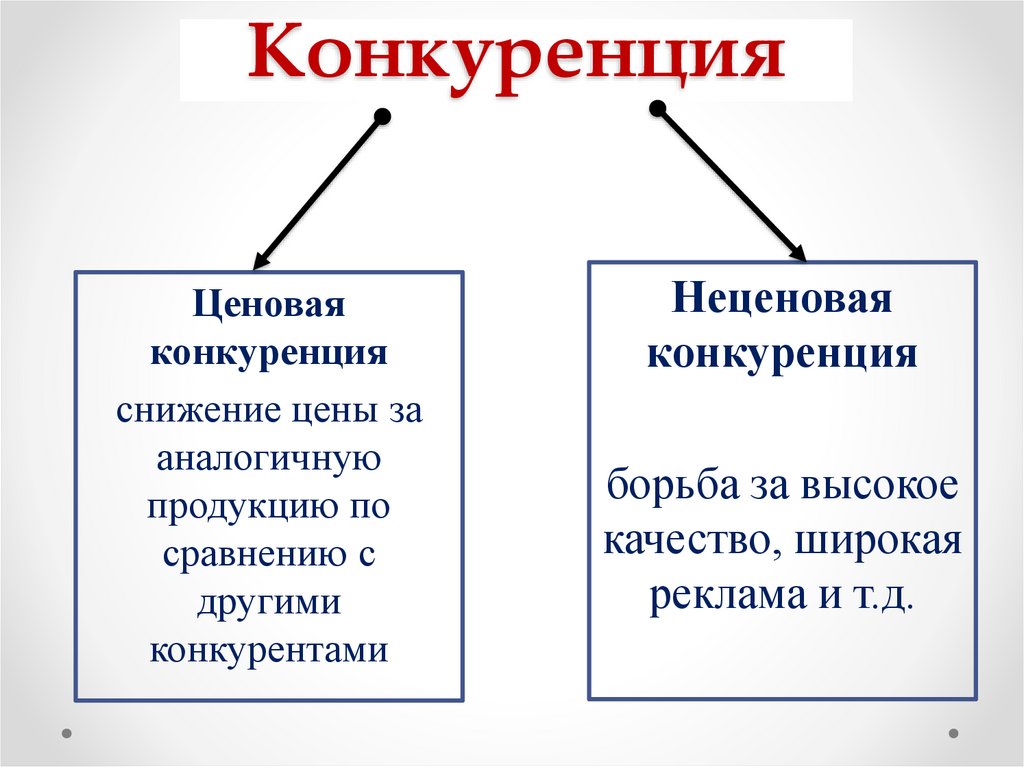 Конкуренция

Ценовая конкуренция

снижение цены за аналогичную продукцию по сравнению с другими конкурентами

Неценовая конкуренция

борьба за высокое качество, широкая реклама и т.д.